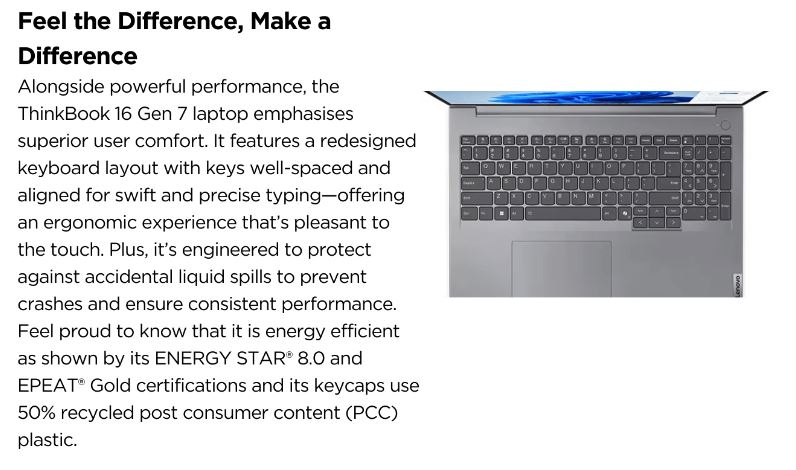 Feel the Difference, Make a Difference

Alongside powerful performance, the ThinkBook 16 Gen 7 laptop emphasises superior user comfort. It features a redesigned keyboard layout with keys well-spaced and aligned for swift and precise typing—offering an ergonomic experience that's pleasant to the touch. Plus, it's engineered to protect against accidental liquid spills to prevent crashes and ensure consistent performance. Feel proud to know that it is energy efficient as shown by its ENERGY STAR® 8.0 and EPEAT® Gold certifications and its keycaps use 50% recycled post consumer content (PCC) plastic.

Lenovo